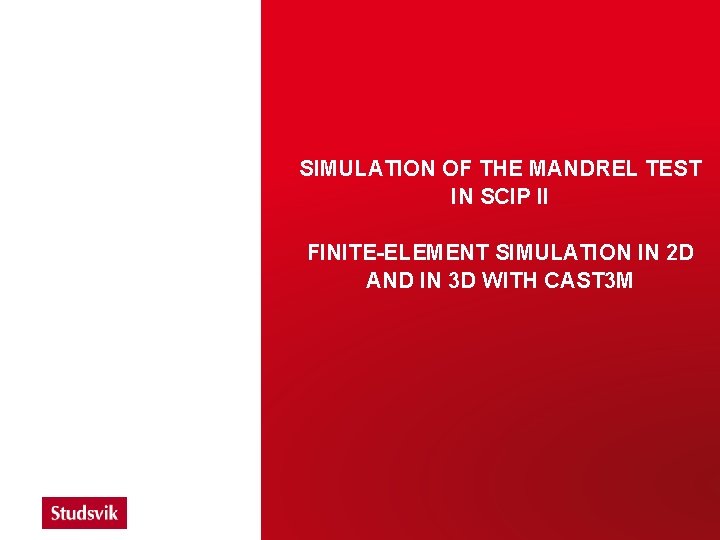 SIMULATION OF THE MANDREL TEST IN SCIP II

FINITE-ELEMENT SIMULATION IN 2D AND IN 3D WITH CAST3M

Studsvik